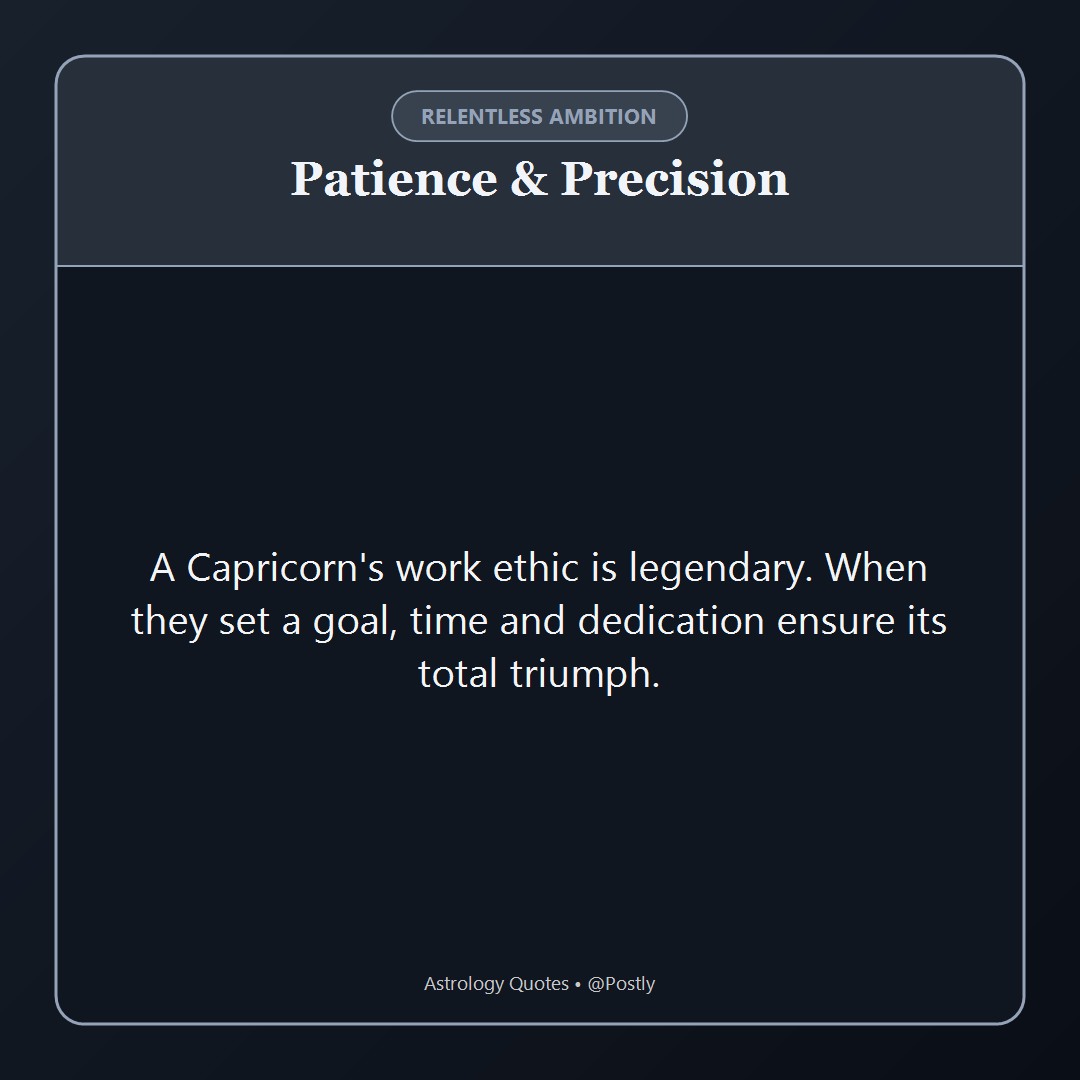 RELENTLESS AMBITION

Patience & Precision

A Capricorn's work ethic is legendary. When they set a goal, time and dedication ensure its total triumph.

Astrology Quotes • @Postly